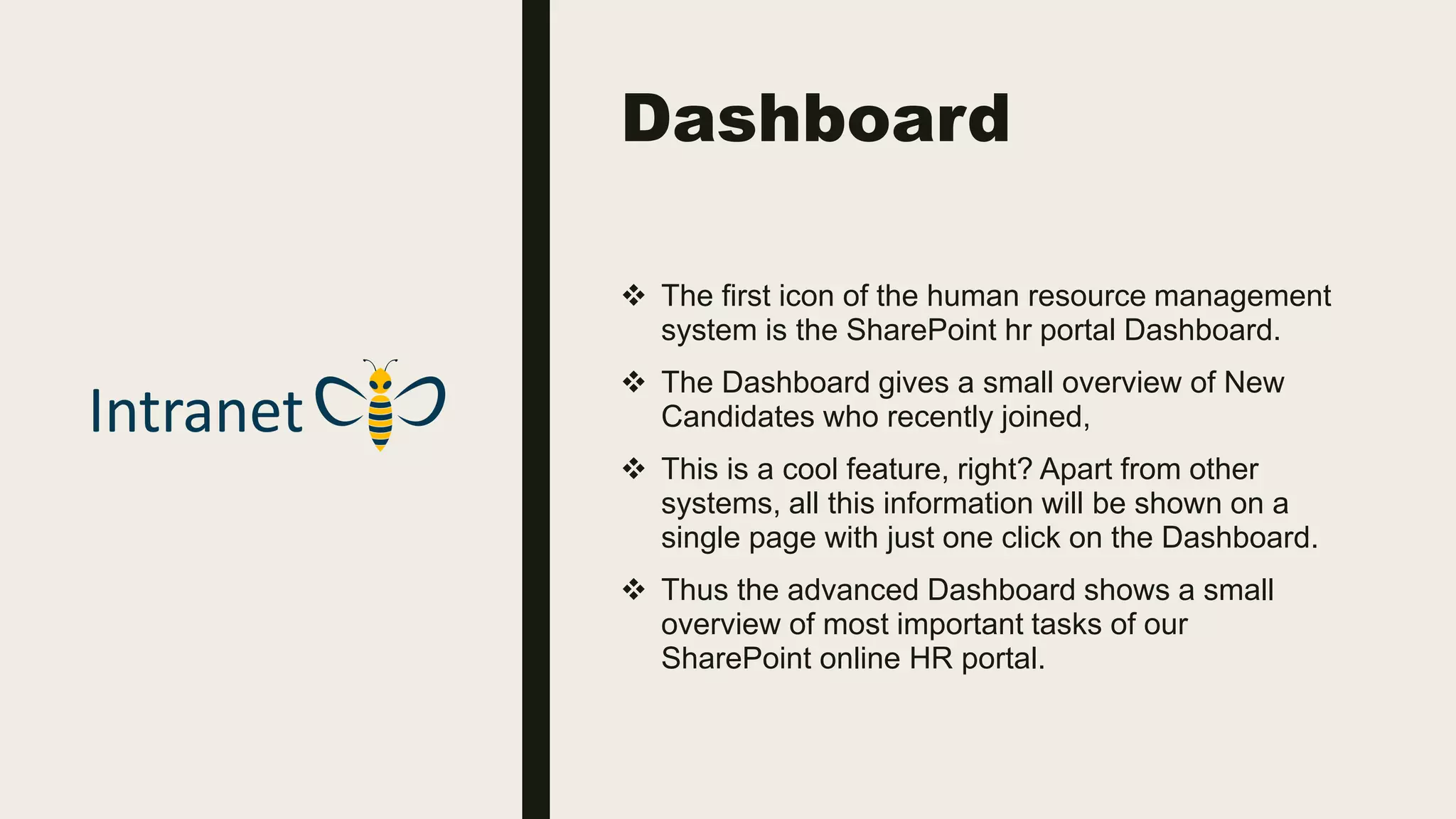 Intranet

Dashboard

❖ The first icon of the human resource management system is the SharePoint hr portal Dashboard.

❖ The Dashboard gives a small overview of New Candidates who recently joined,

❖ This is a cool feature, right? Apart from other systems, all this information will be shown on a single page with just one click on the Dashboard.

❖ Thus the advanced Dashboard shows a small overview of most important tasks of our SharePoint online HR portal.